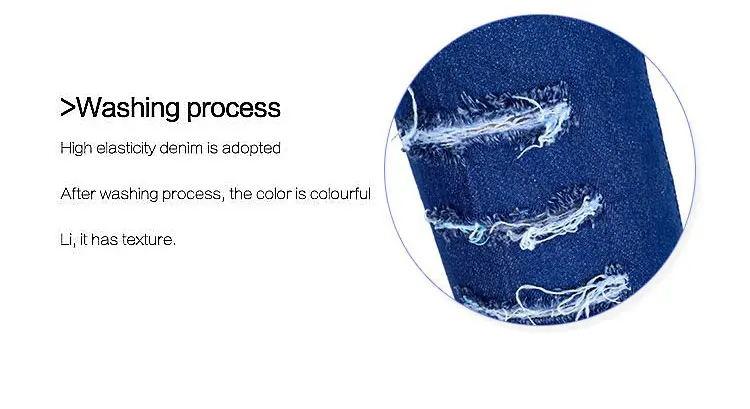 >Washing process

High elasticity denim is adopted

After washing process, the color is colourful

Li, it has texture.